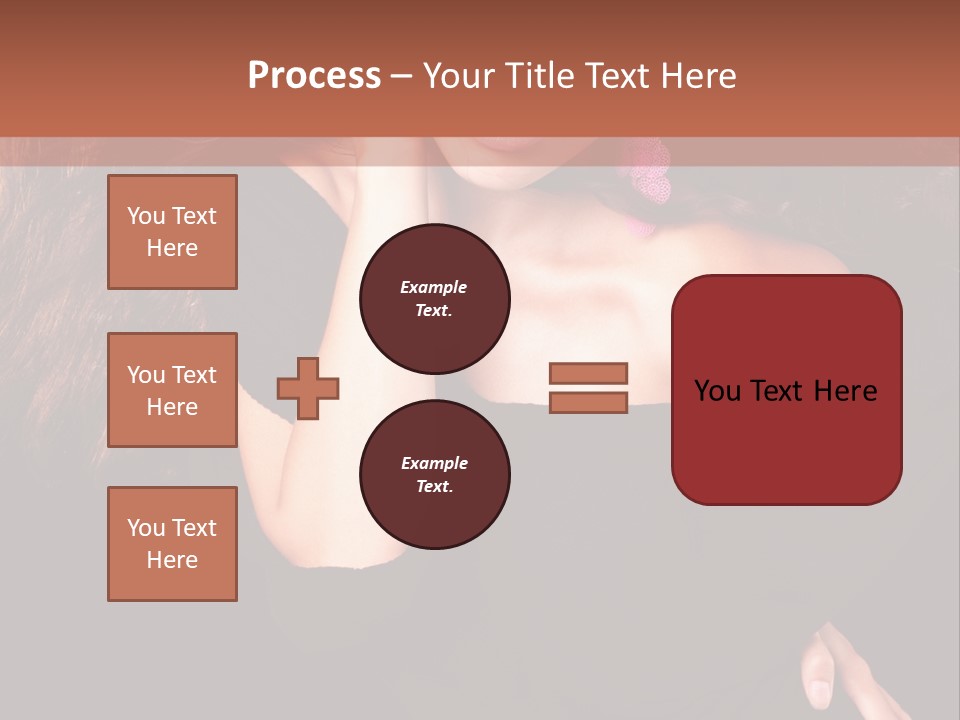 Process – Your Title Text Here

You Text Here

You Text Here

You Text Here

Example Text.

Example Text.

You Text Here